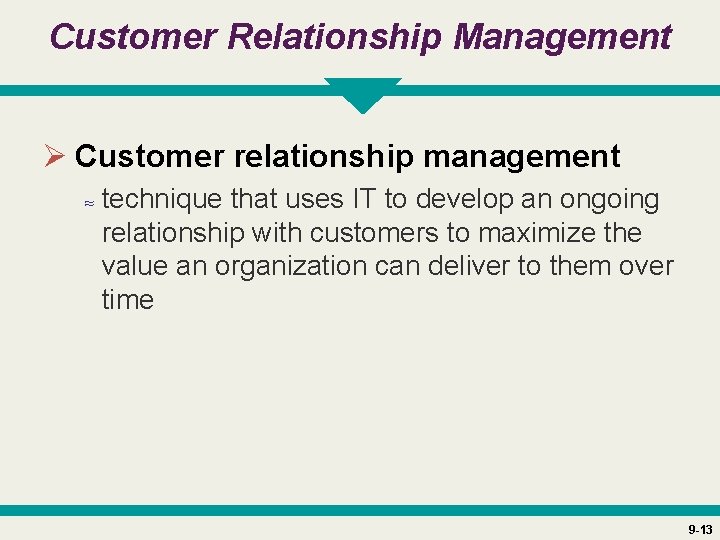 Customer Relationship Management

➢ Customer relationship management

≈ technique that uses IT to develop an ongoing relationship with customers to maximize the value an organization can deliver to them over time

9-13